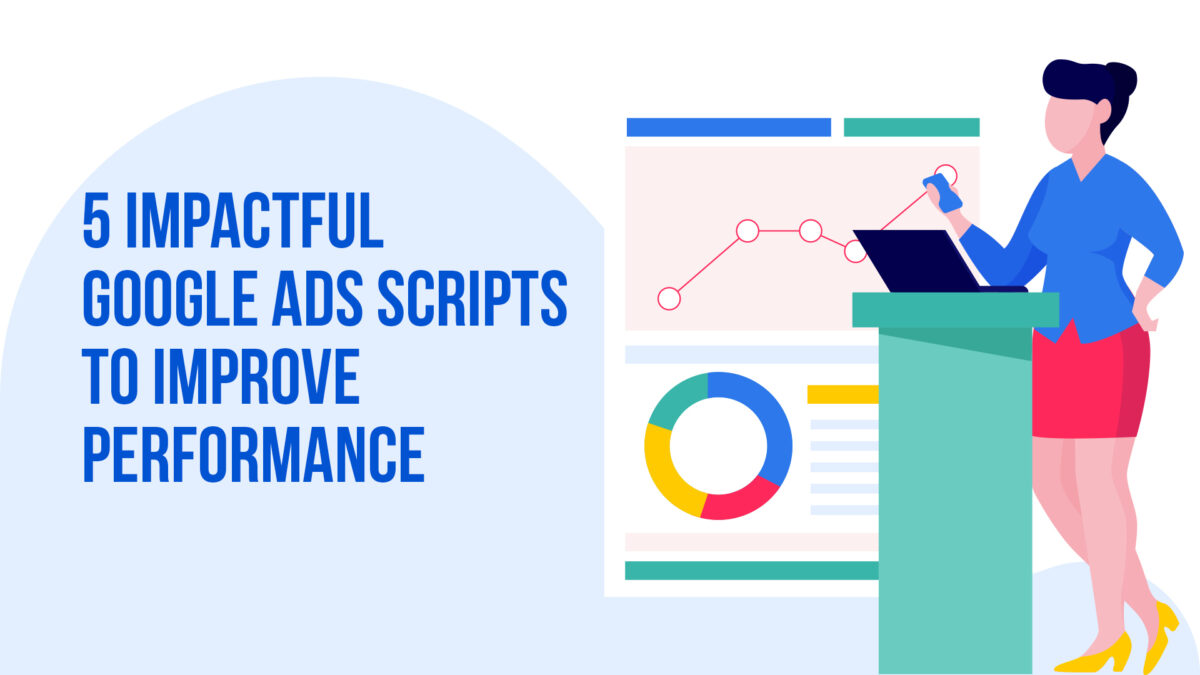 5 IMPACTFUL GOOGLE ADS SCRIPTS TO IMPROVE PERFORMANCE